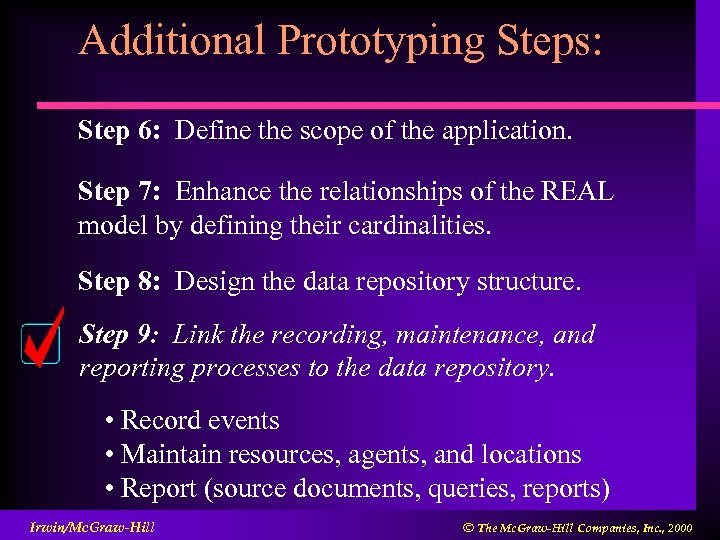 Additional Prototyping Steps:

Step 6: Define the scope of the application.

Step 7: Enhance the relationships of the REAL model by defining their cardinalities.

Step 8: Design the data repository structure.

Step 9: Link the recording, maintenance, and reporting processes to the data repository.

• Record events
• Maintain resources, agents, and locations
• Report (source documents, queries, reports)

Irwin/McGraw-Hill

© The McGraw-Hill Companies, Inc., 2000